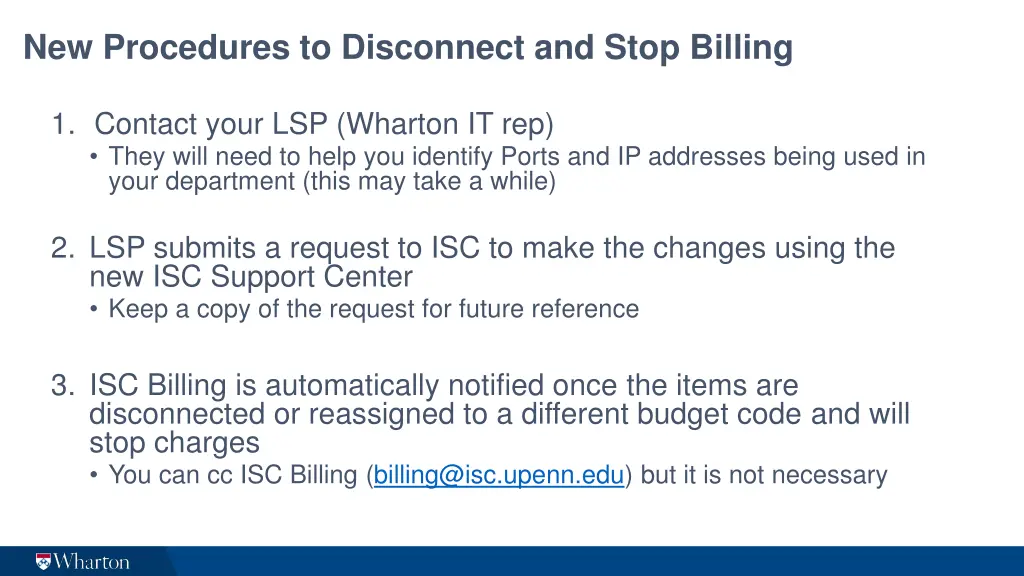 New Procedures to Disconnect and Stop Billing

1. Contact your LSP (Wharton IT rep)
• They will need to help you identify Ports and IP addresses being used in your department (this may take a while)

2. LSP submits a request to ISC to make the changes using the new ISC Support Center
• Keep a copy of the request for future reference

3. ISC Billing is automatically notified once the items are disconnected or reassigned to a different budget code and will stop charges
• You can cc ISC Billing (billing@isc.upenn.edu) but it is not necessary

Wharton